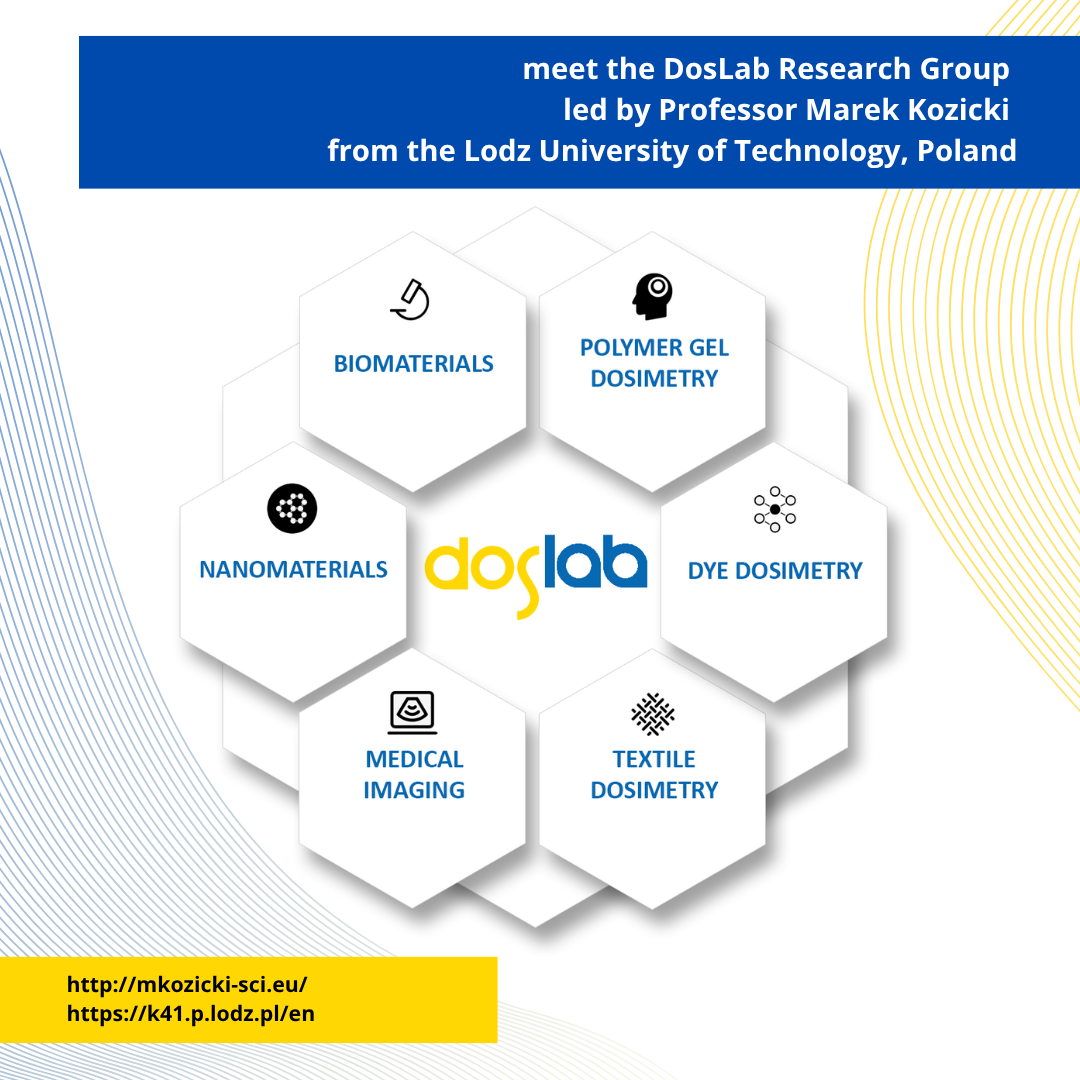 meet the DosLab Research Group
led by Professor Marek Kozicki
from the Lodz University of Technology, Poland

BIOMATERIALS

POLYMER GEL DOSIMETRY

NANOMATERIALS

doslab

DYE DOSIMETRY

MEDICAL IMAGING

TEXTILE DOSIMETRY

http://mkozicki-sci.eu/
https://k41.p.lodz.pl/en